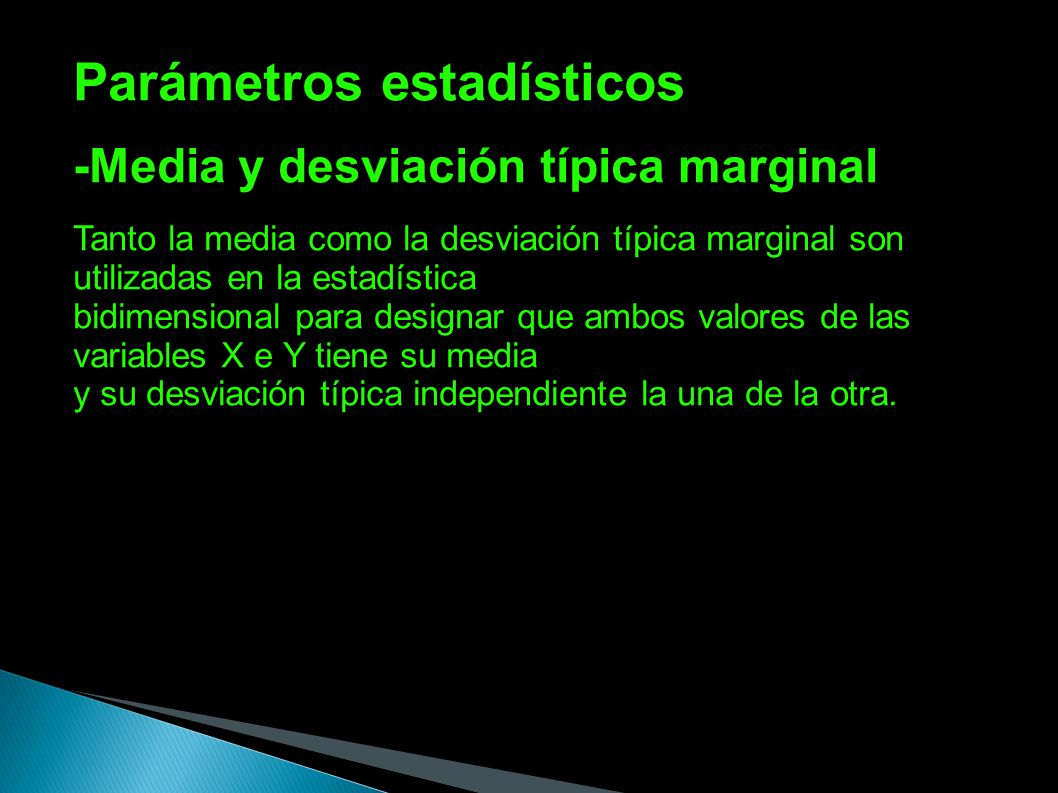 Parámetros estadísticos

-Media y desviación típica marginal

Tanto la media como la desviación típica marginal son utilizadas en la estadística
bidimensional para designar que ambos valores de las variables X e Y tiene su media
y su desviación típica independiente la una de la otra.